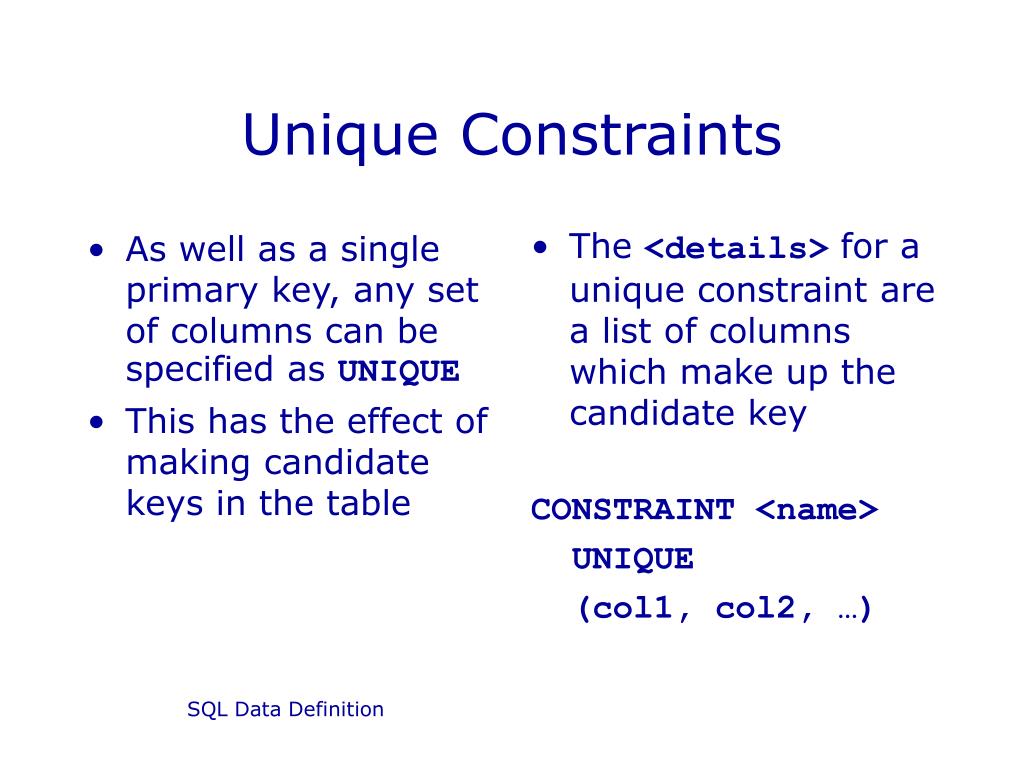 Unique Constraints

• As well as a single primary key, any set of columns can be specified as UNIQUE
• This has the effect of making candidate keys in the table

• The <details> for a unique constraint are a list of columns which make up the candidate key

CONSTRAINT <name>
UNIQUE
(col1, col2, …)

SQL Data Definition